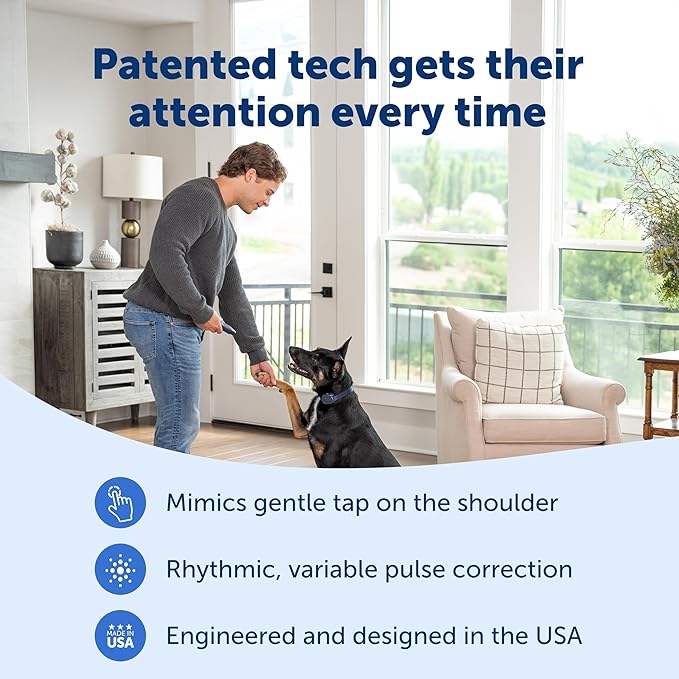 Patented tech gets their attention every time

Mimics gentle tap on the shoulder

Rhythmic, variable pulse correction

MADE IN USA

Engineered and designed in the USA